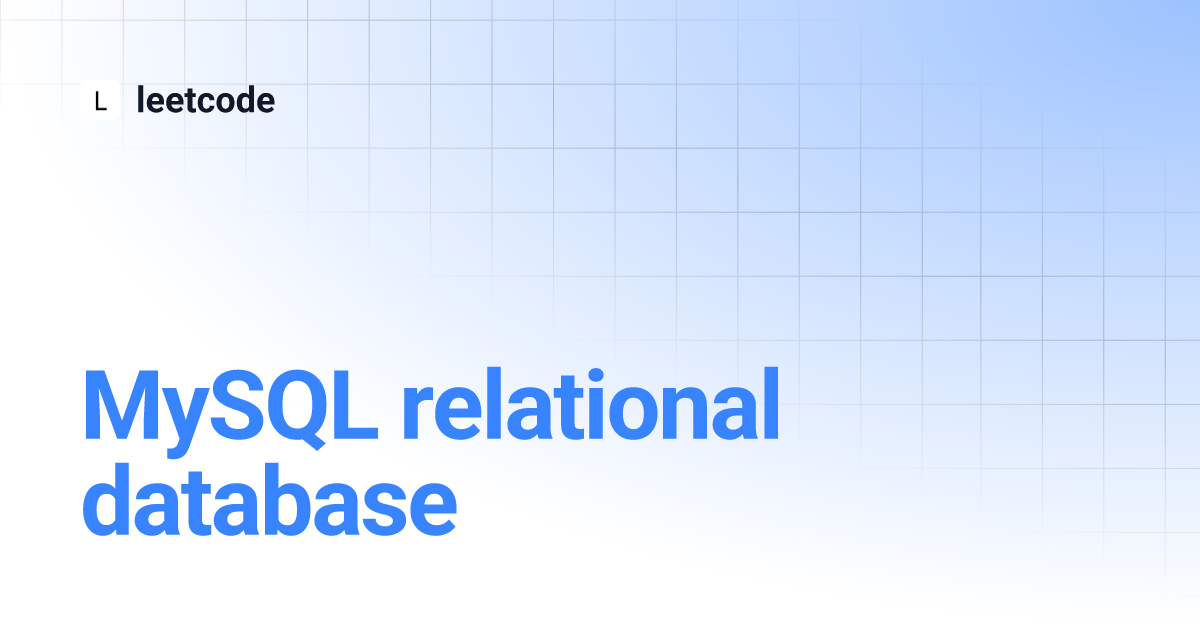 L leetcode

MySQL relational database